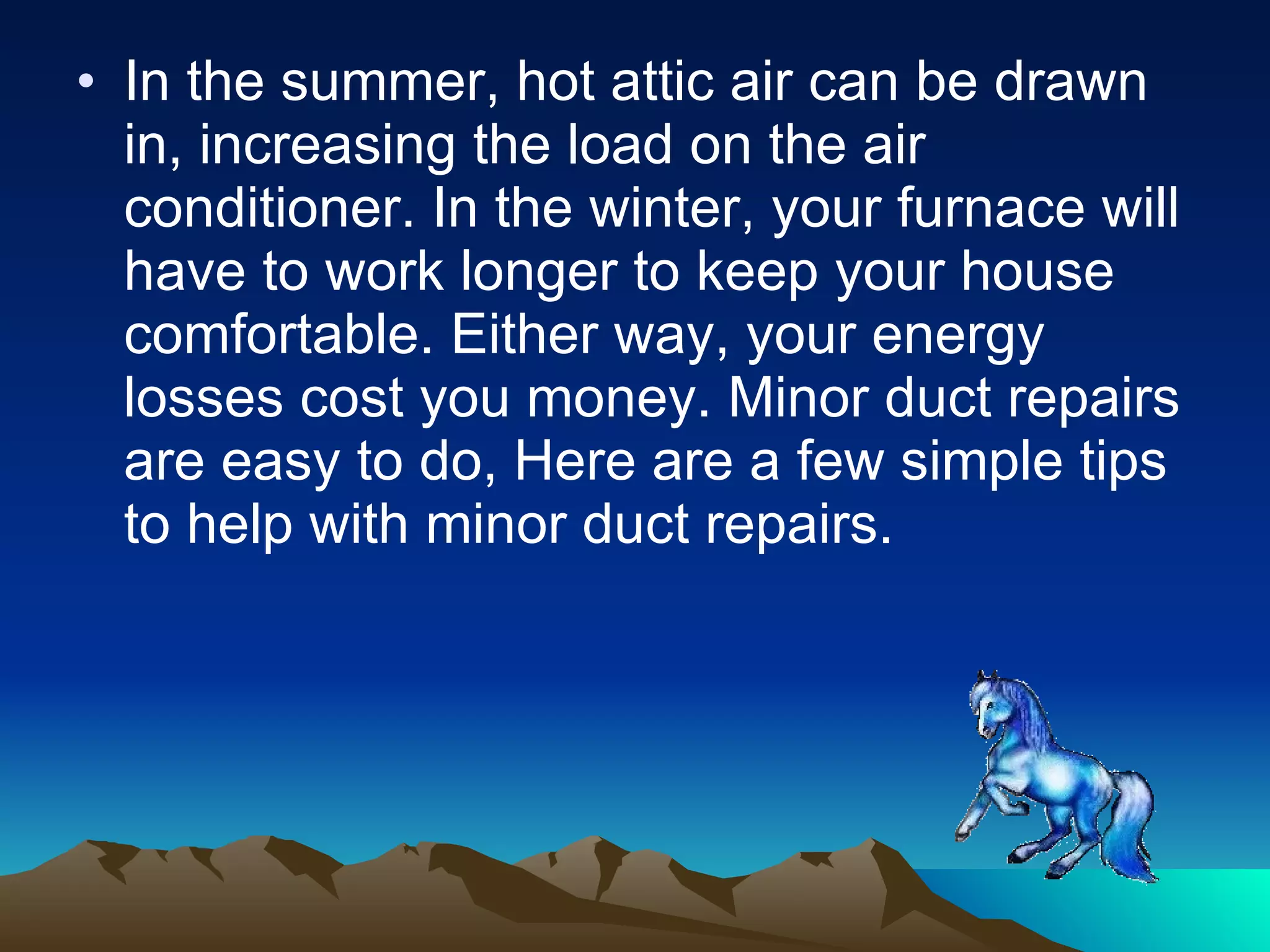 • In the summer, hot attic air can be drawn in, increasing the load on the air conditioner. In the winter, your furnace will have to work longer to keep your house comfortable. Either way, your energy losses cost you money. Minor duct repairs are easy to do, Here are a few simple tips to help with minor duct repairs.